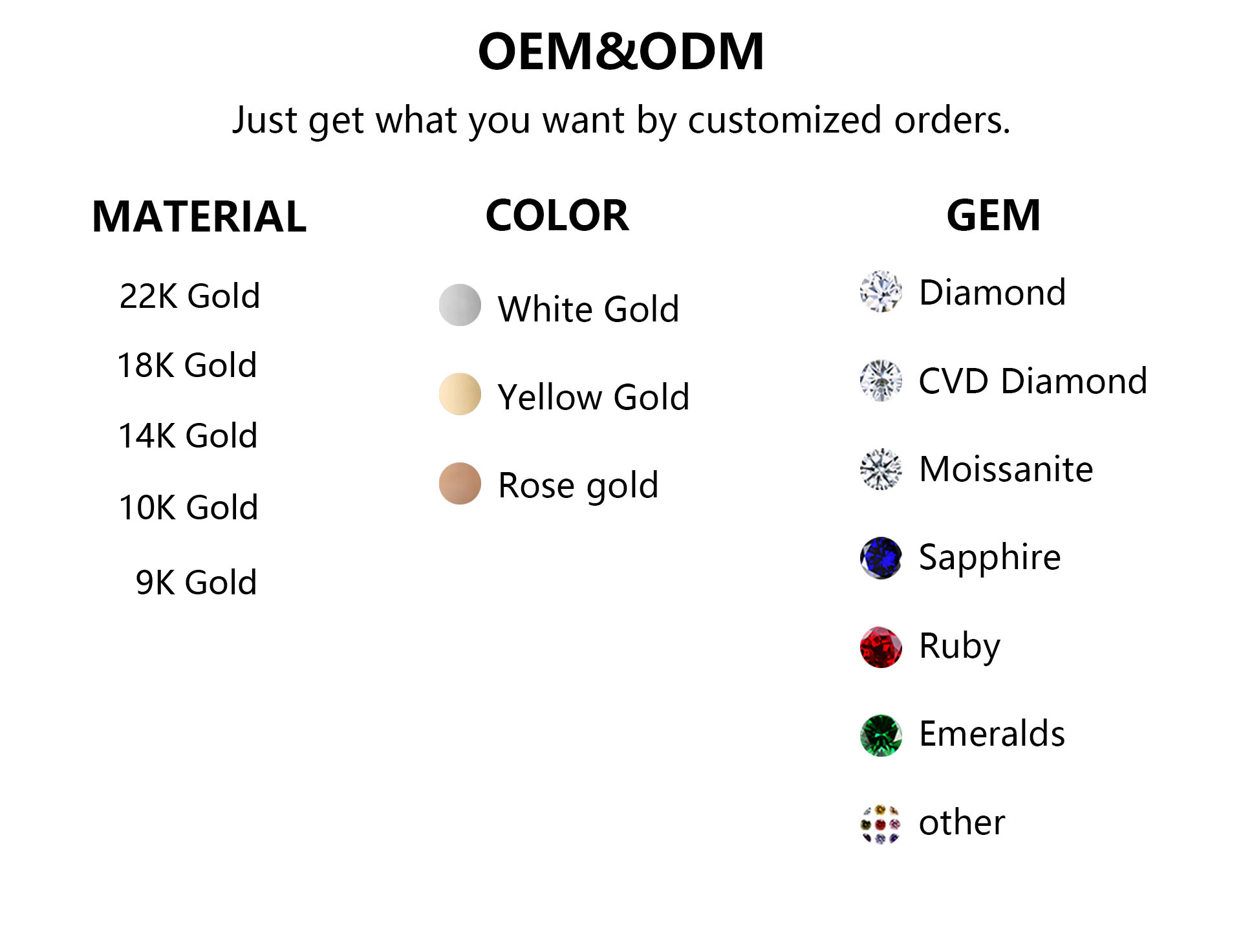 OEM&ODM

Just get what you want by customized orders.

MATERIAL

22K Gold

18K Gold

14K Gold

10K Gold

9K Gold

COLOR

White Gold

Yellow Gold

Rose gold

GEM

Diamond

CVD Diamond

Moissanite

Sapphire

Ruby

Emeralds

other